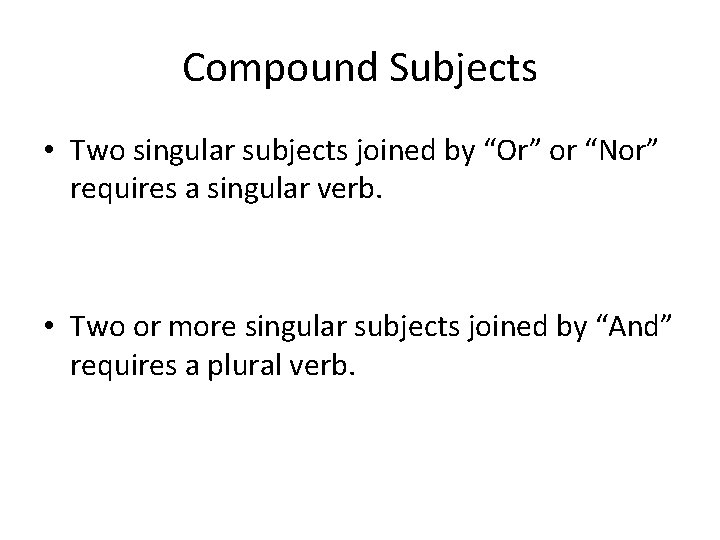 Compound Subjects

• Two singular subjects joined by “Or” or “Nor” requires a singular verb.

• Two or more singular subjects joined by “And” requires a plural verb.